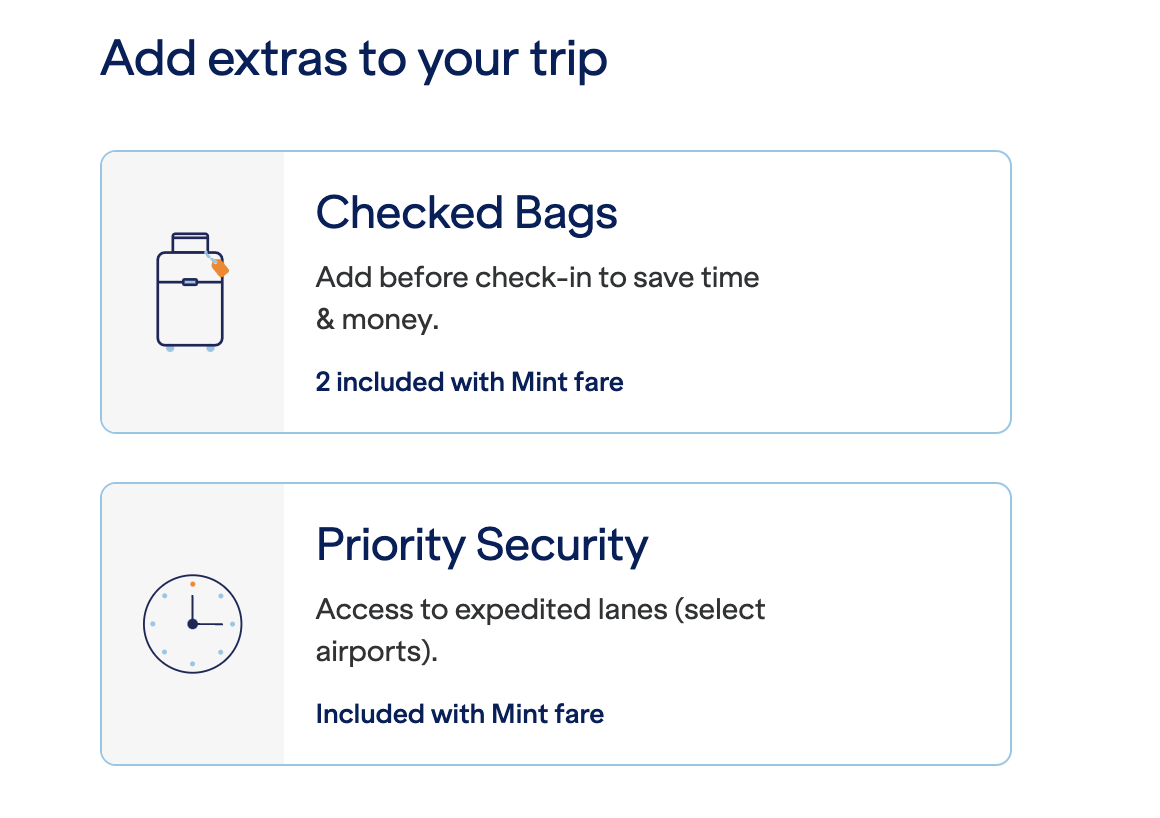 Add extras to your trip

Checked Bags

Add before check-in to save time & money.

2 included with Mint fare

Priority Security

Access to expedited lanes (select airports).

Included with Mint fare